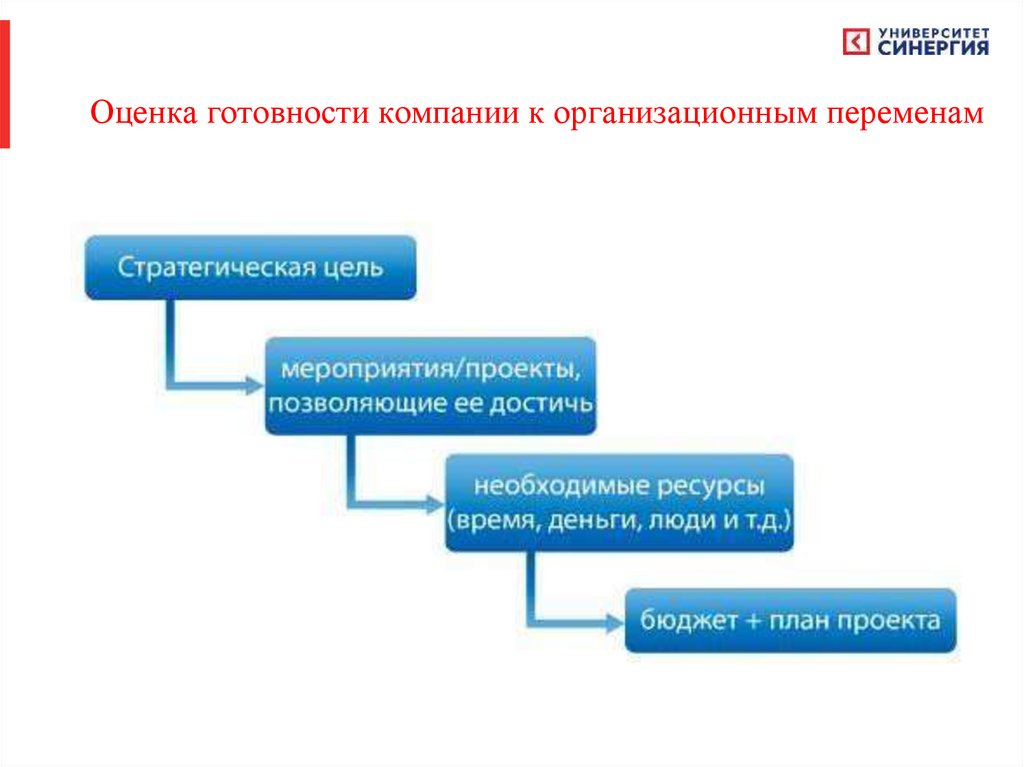 УНИВЕРСИТЕТ СИНЕРГИЯ

Оценка готовности компании к организационным переменам

Стратегическая цель

мероприятия/проекты, позволяющие ее достичь

необходимые ресурсы (время, деньги, люди и т.д.)

бюджет + план проекта